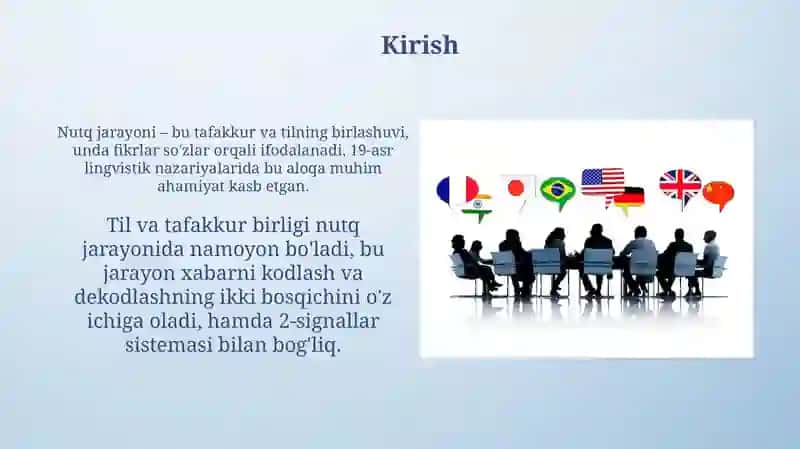 Kirish

Nutq jarayoni – bu tafakkur va tilning birlashuvi, unda fikrlar so'zlar orqali ifodalanadi. 19-asr lingvistik nazariyalarida bu aloqa muhim ahamiyat kasb etgan.

Til va tafakkur birligi nutq jarayonida namoyon bo'ladi, bu jarayon xabarni kodlash va dekodlashning ikki bosqichini o'z ichiga oladi, hamda 2-signallar sistemasi bilan bog'liq.